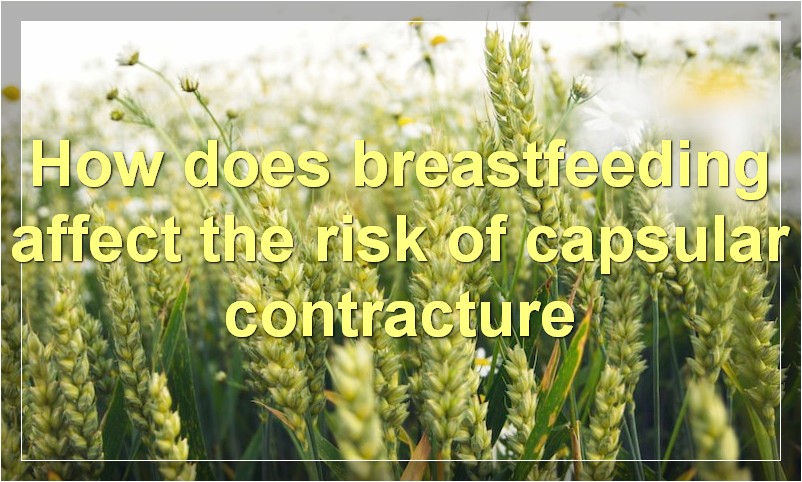 How does breastfeeding affect the risk of capsular contracture